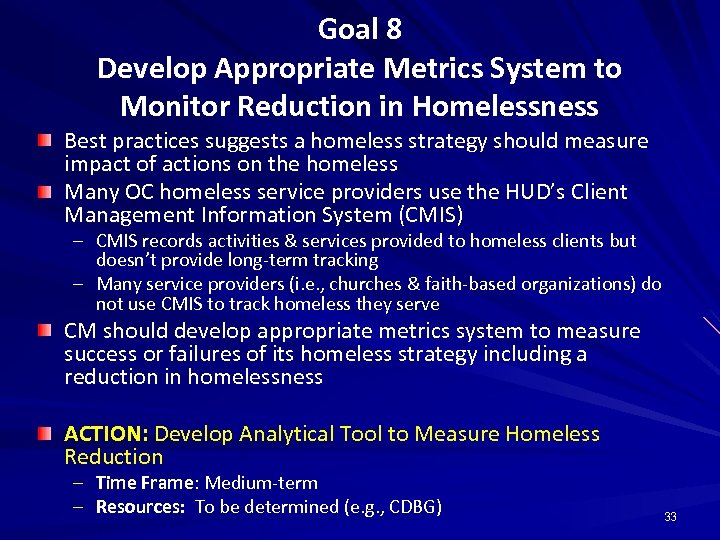 Goal 8
Develop Appropriate Metrics System to Monitor Reduction in Homelessness

Best practices suggests a homeless strategy should measure impact of actions on the homeless

Many OC homeless service providers use the HUD's Client Management Information System (CMIS)

– CMIS records activities & services provided to homeless clients but doesn't provide long-term tracking

– Many service providers (i.e., churches & faith-based organizations) do not use CMIS to track homeless they serve

CM should develop appropriate metrics system to measure success or failures of its homeless strategy including a reduction in homelessness

ACTION: Develop Analytical Tool to Measure Homeless Reduction

– Time Frame: Medium-term

– Resources: To be determined (e.g., CDBG)

33